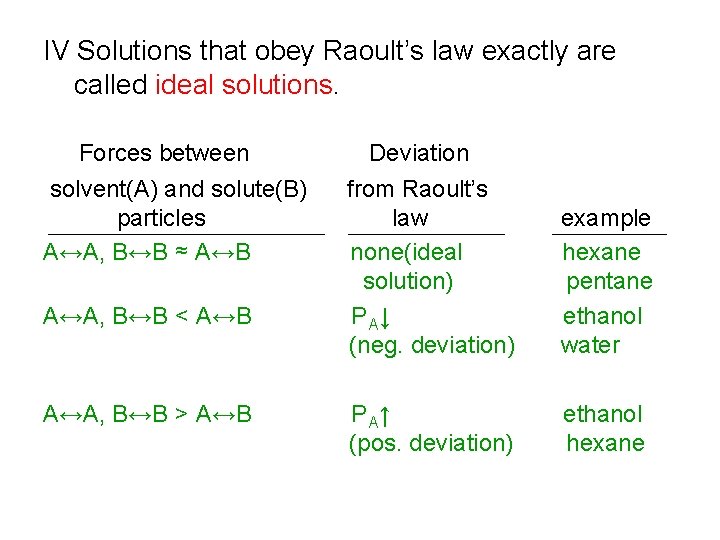 IV Solutions that obey Raoult's law exactly are called ideal solutions.

| Forces between solvent(A) and solute(B) particles | Deviation from Raoult's law | example |
|---|---|---|
| A↔A, B↔B ≈ A↔B | none(ideal solution) | hexane pentane |
| A↔A, B↔B < A↔B | $P_A$↓ (neg. deviation) | ethanol water |
| A↔A, B↔B > A↔B | $P_A$↑ (pos. deviation) | ethanol hexane |